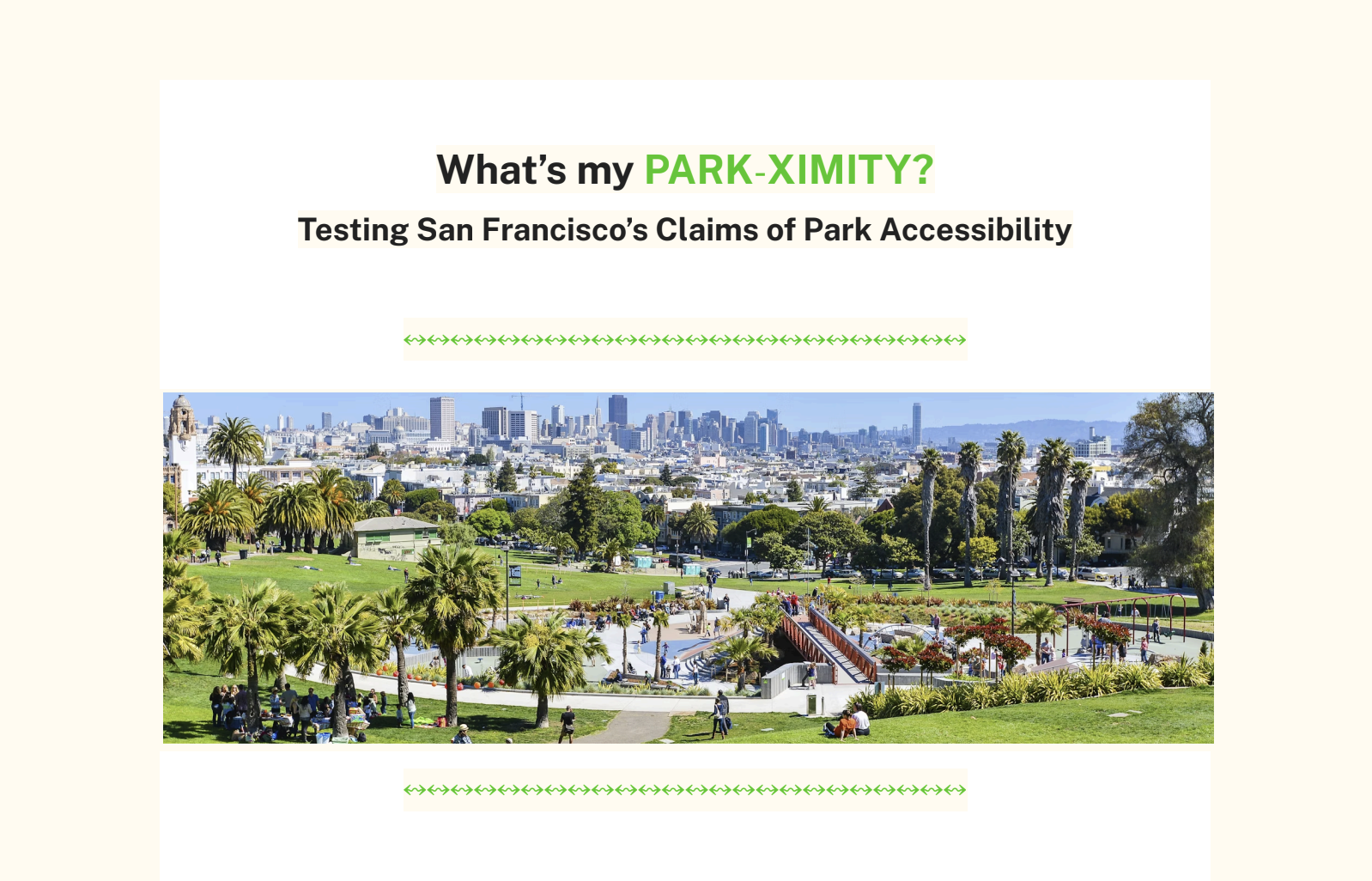 What's my PARK-XIMITY?

Testing San Francisco's Claims of Park Accessibility